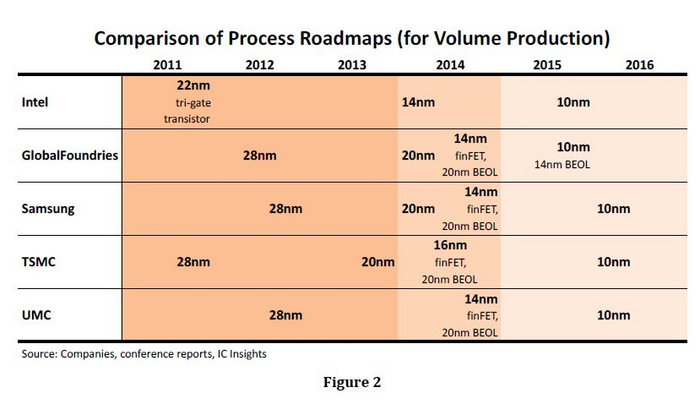 Comparison of Process Roadmaps (for Volume Production)

| | 2011 | 2012 | 2013 | 2014 | 2015 | 2016 |
|---|---|---|---|---|---|---|
| Intel | 22nm tri-gate transistor | | | 14nm | 10nm | |
| GlobalFoundries | | 28nm | | 20nm 14nm finFET, 20nm BEOL | 10nm 14nm BEOL | |
| Samsung | | 28nm | | 20nm 14nm finFET, 20nm BEOL | | 10nm |
| TSMC | 28nm | | 20nm | 16nm finFET, 20nm BEOL | | 10nm |
| UMC | | 28nm | | 14nm finFET, 20nm BEOL | | 10nm |

Source: Companies, conference reports, IC Insights

Figure 2